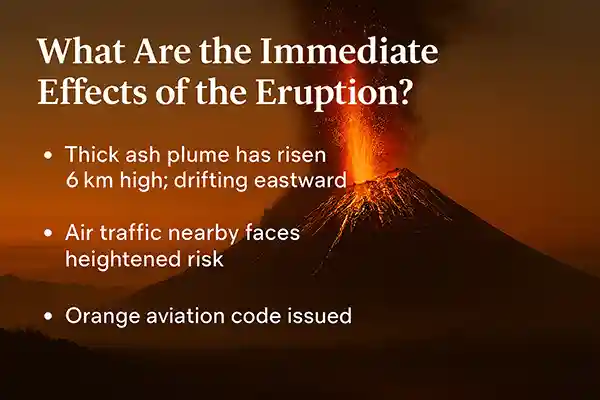 What Are the Immediate Effects of the Eruption?

• Thick ash plume has risen 6 km high; drifting eastward

• Air traffic nearby faces heightened risk

• Orange aviation code issued